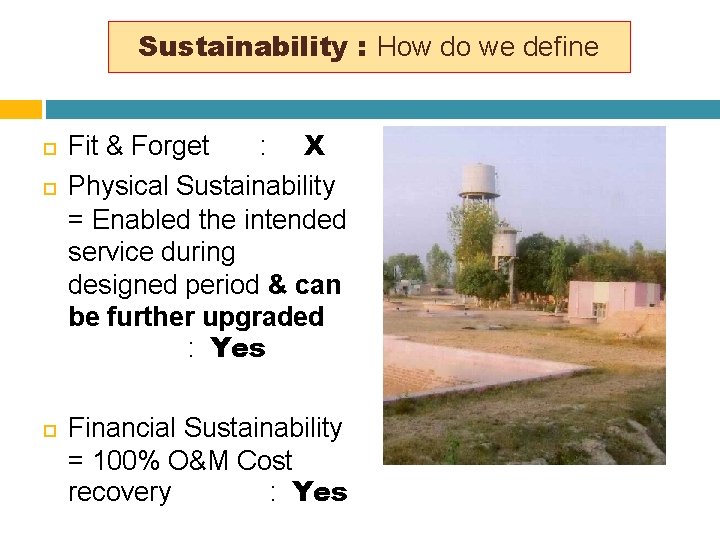 Sustainability : How do we define

Fit & Forget : X

Physical Sustainability = Enabled the intended service during designed period & can be further upgraded : Yes

Financial Sustainability = 100% O&M Cost recovery : Yes